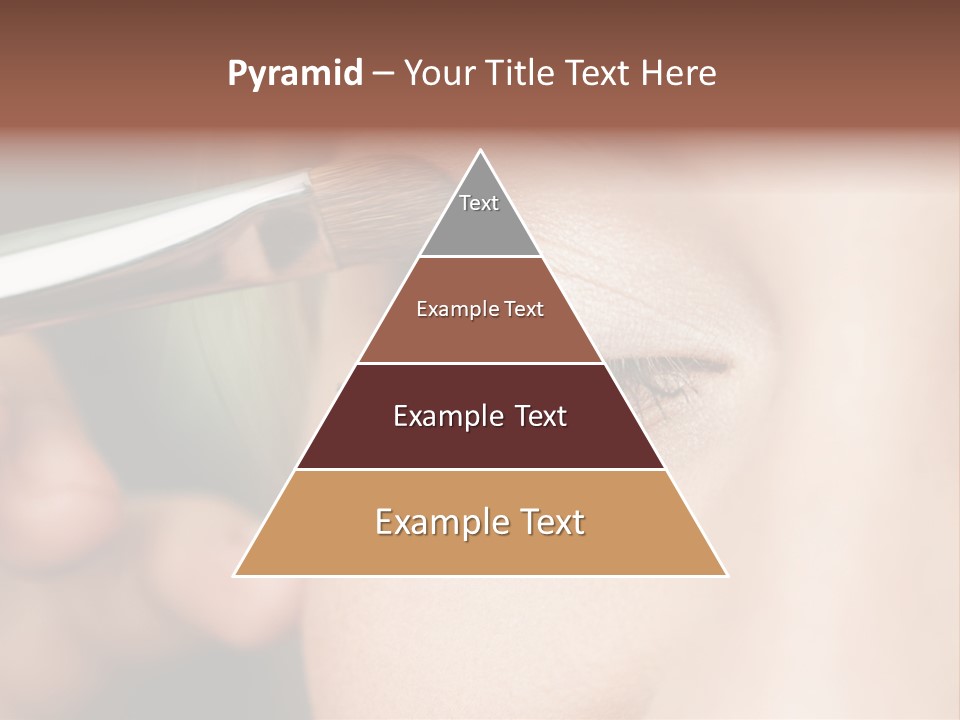 Pyramid – Your Title Text Here

Text

Example Text

Example Text

Example Text